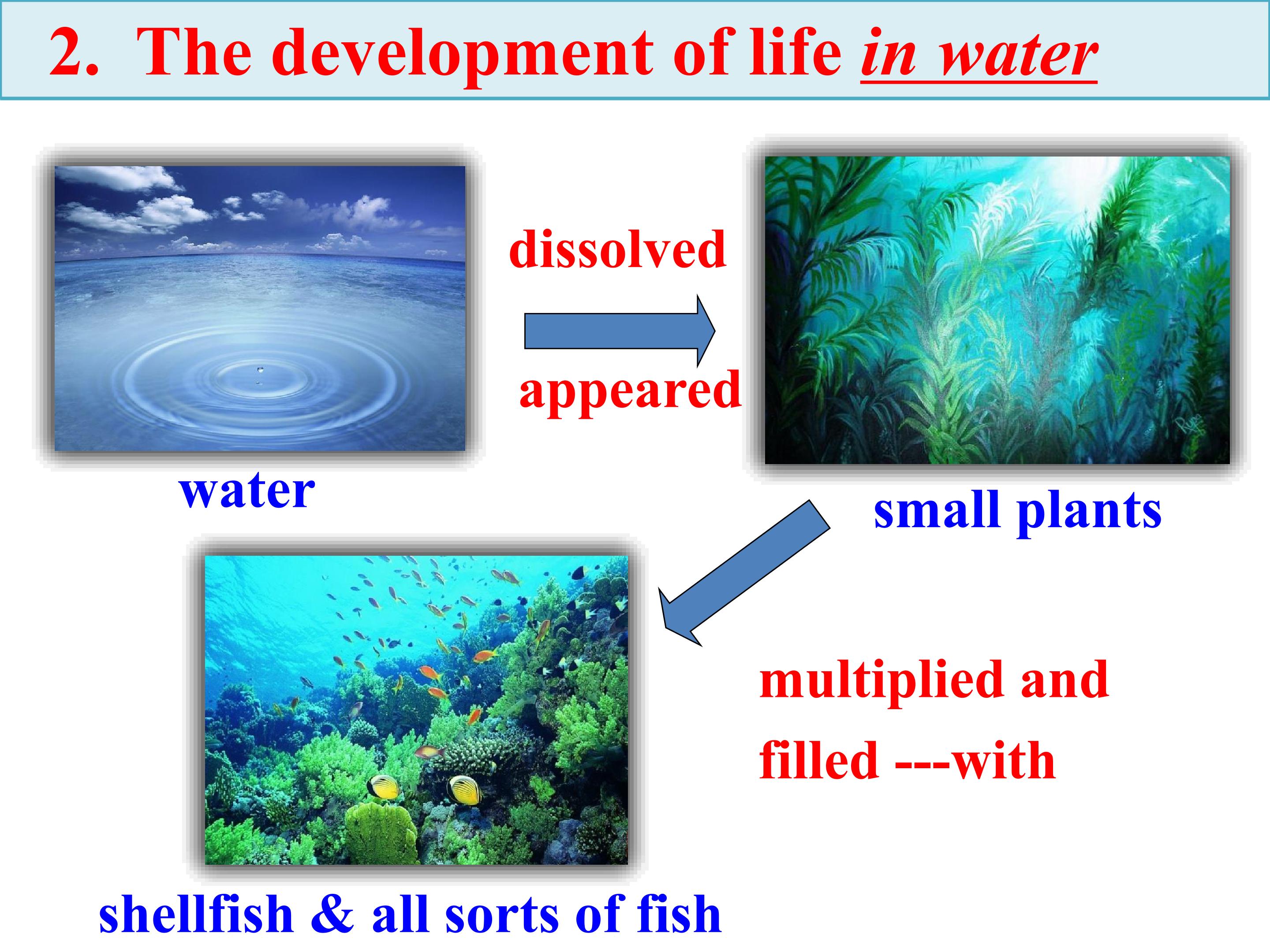 2. The development of life in water

dissolved

appeared

water

small plants

multiplied and filled ---with

shellfish & all sorts of fish